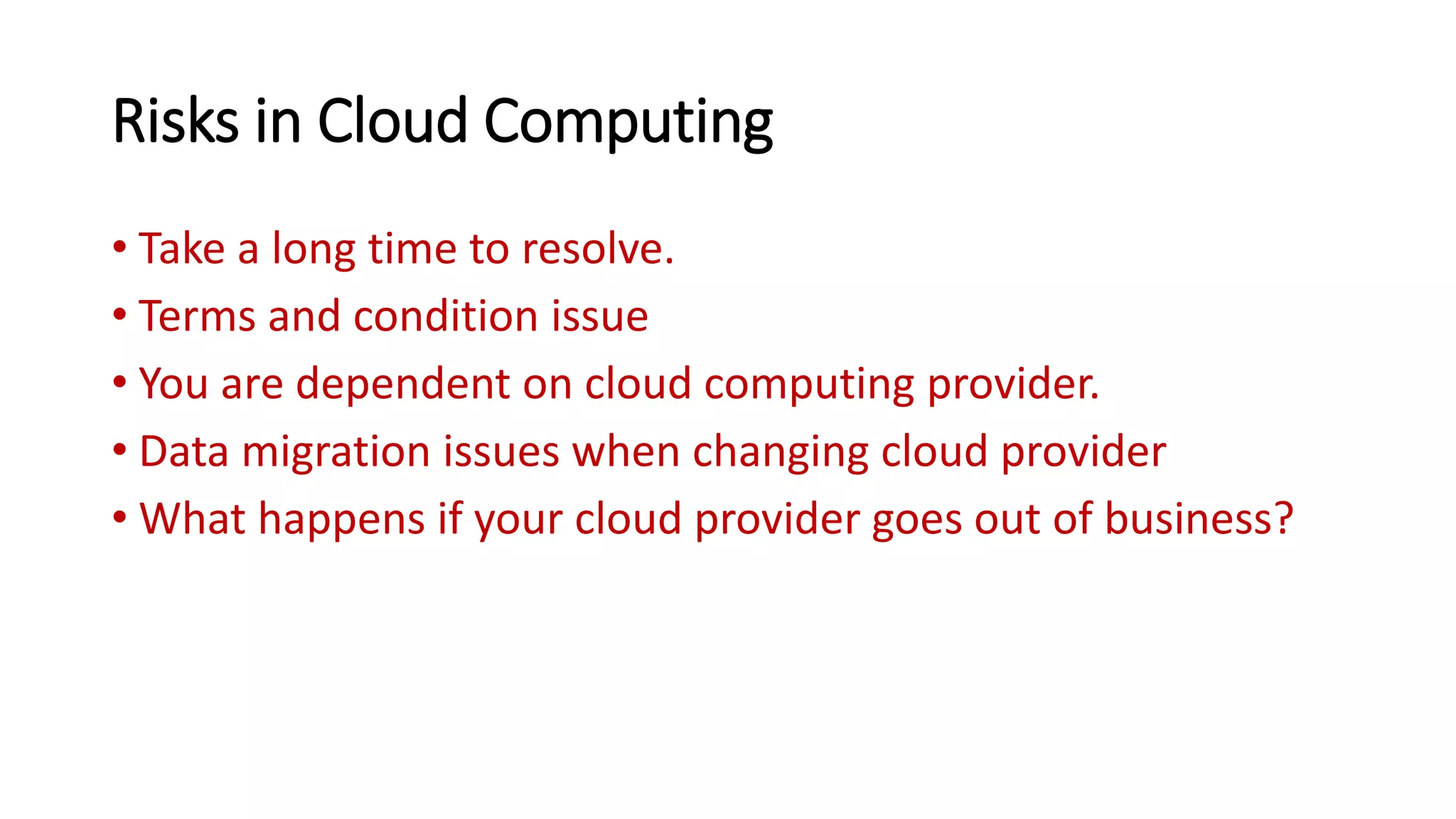 Risks in Cloud Computing

• Take a long time to resolve.
• Terms and condition issue
• You are dependent on cloud computing provider.
• Data migration issues when changing cloud provider
• What happens if your cloud provider goes out of business?